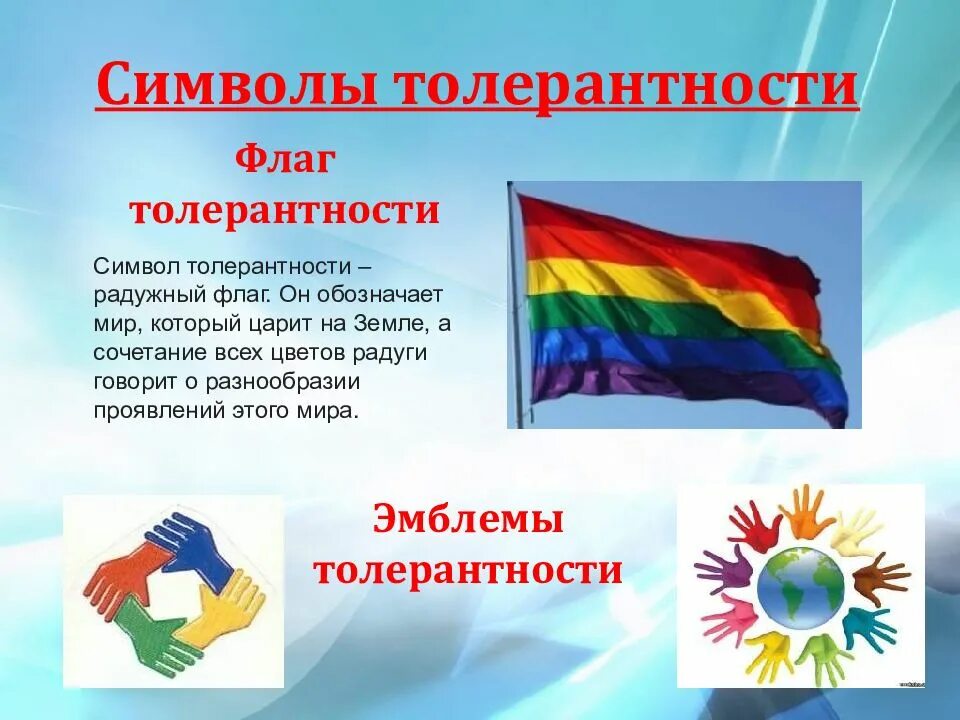 Символы толерантности

Флаг толерантности

Символ толерантности – радужный флаг. Он обозначает мир, который царит на Земле, а сочетание всех цветов радуги говорит о разнообразии проявлений этого мира.

Эмблемы толерантности